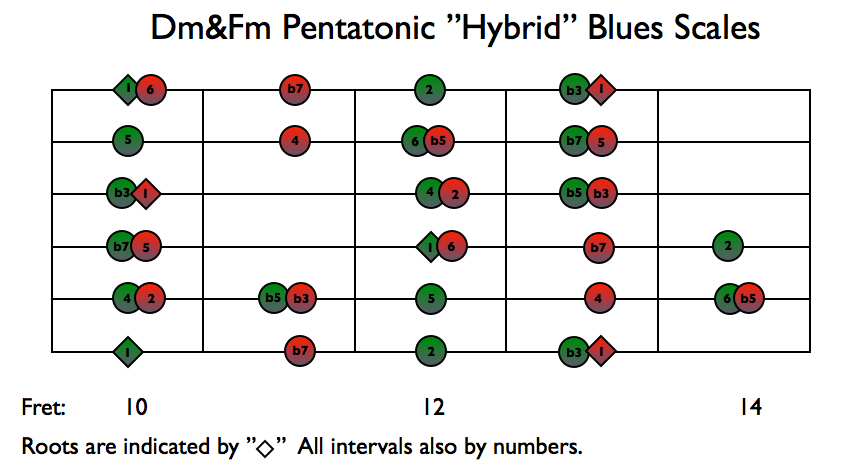 Dm&Fm Pentatonic "Hybrid" Blues Scales

1 6 b7 2 b3 1

5 4 6 b5 b7 5

b3 1 4 2 b5 b3

b7 5 1 6 b7 2

4 2 b5 b3 5 4 6 b5

1 b7 2 b3 1

Fret: 10 12 14

Roots are indicated by "◇" All intervals also by numbers.